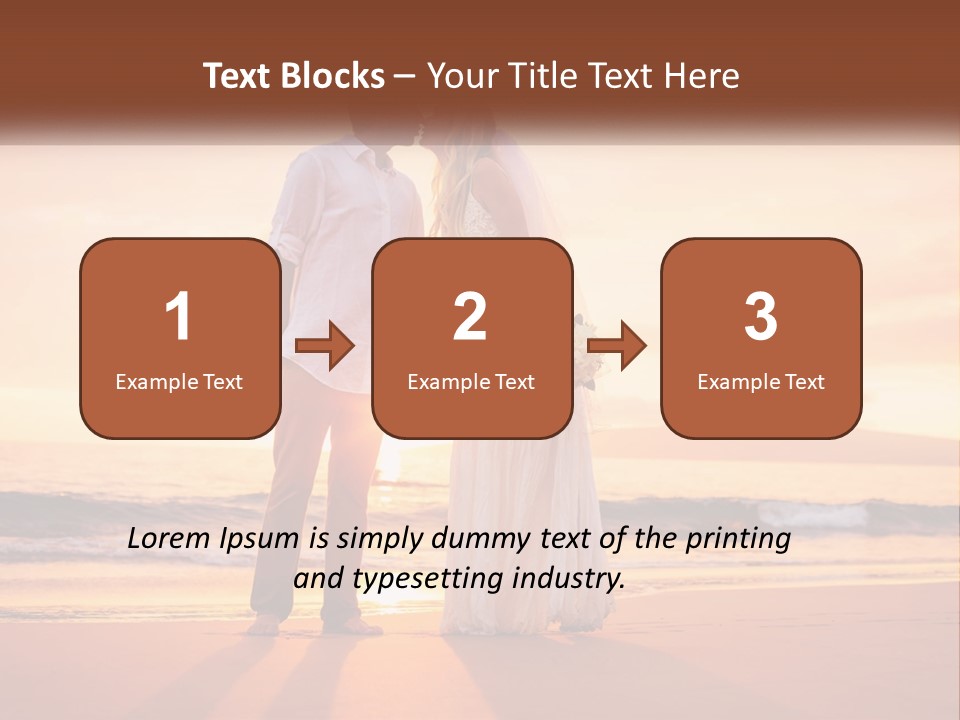 Text Blocks – Your Title Text Here

1
Example Text

2
Example Text

3
Example Text

Lorem Ipsum is simply dummy text of the printing and typesetting industry.